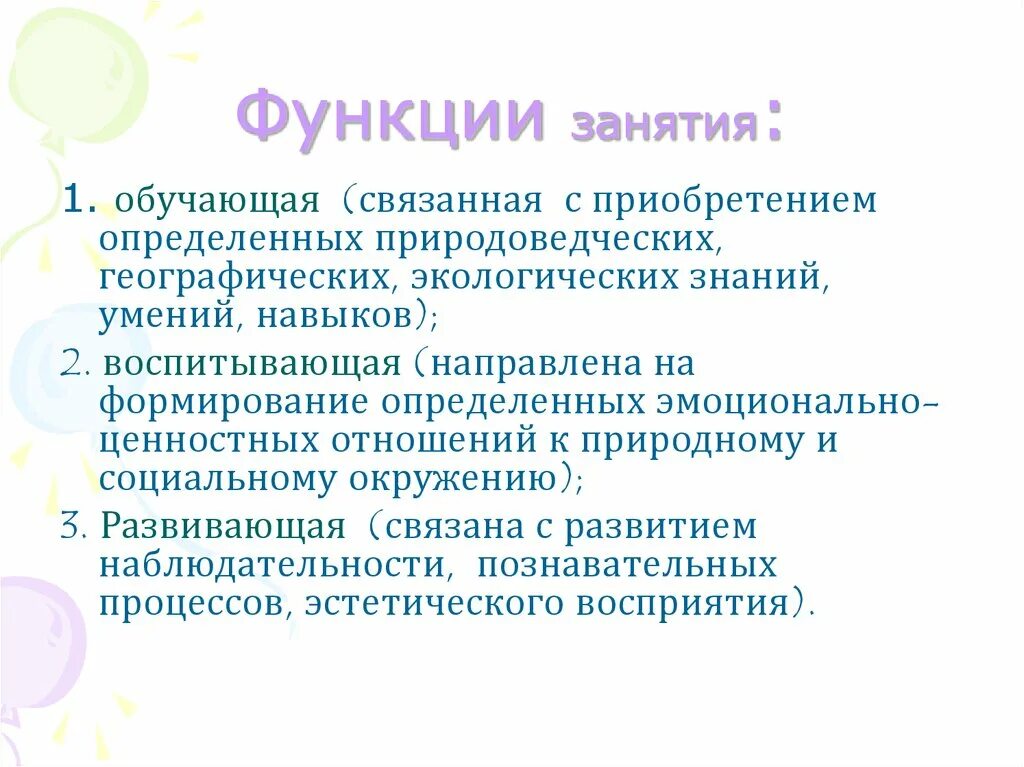 Функции занятия:

1. обучающая (связанная с приобретением определенных природоведческих, географических, экологических знаний, умений, навыков);

2. воспитывающая (направлена на формирование определенных эмоционально-ценностных отношений к природному и социальному окружению);

3. Развивающая (связана с развитием наблюдательности, познавательных процессов, эстетического восприятия).